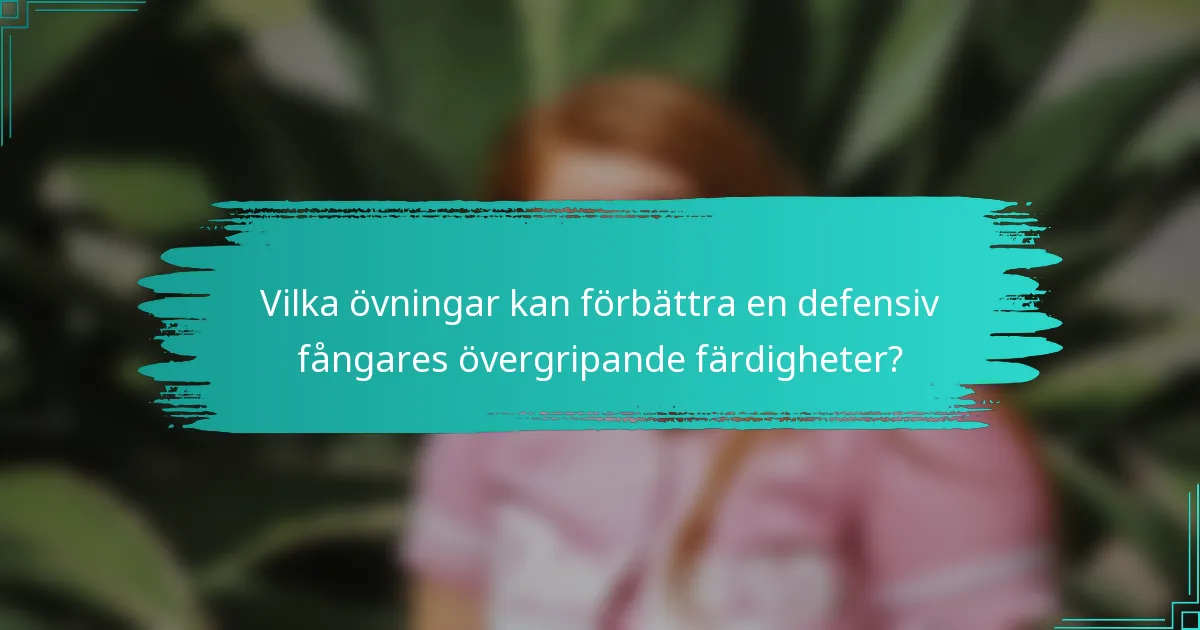 Vilka övningar kan förbättra en defensiv fångares övergripande färdigheter?